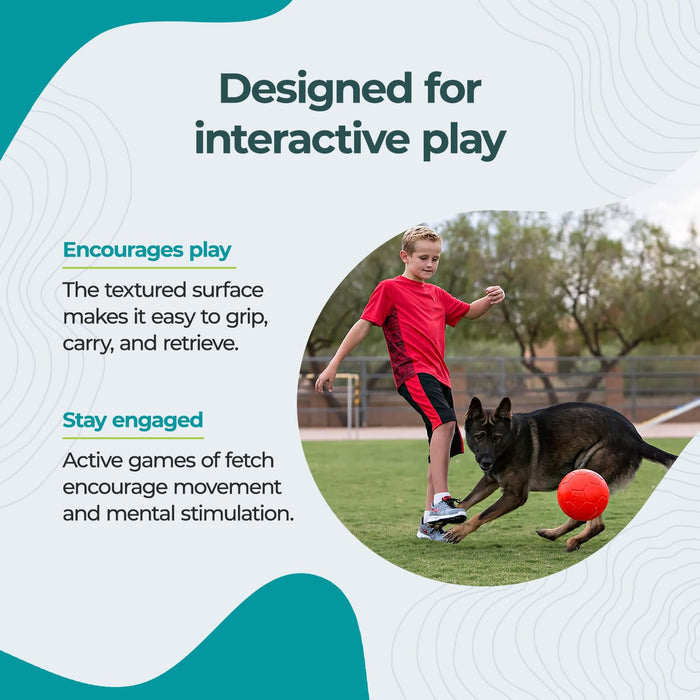 Designed for interactive play

Encourages play

The textured surface makes it easy to grip, carry, and retrieve.

Stay engaged

Active games of fetch encourage movement and mental stimulation.